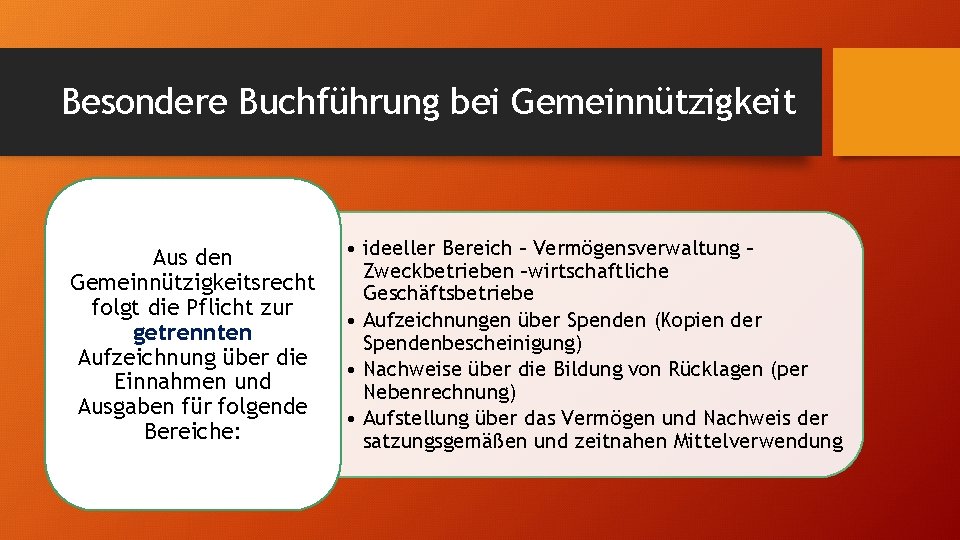 Besondere Buchführung bei Gemeinnützigkeit

Aus den Gemeinnützigkeitsrecht folgt die Pflicht zur getrennten Aufzeichnung über die Einnahmen und Ausgaben für folgende Bereiche:

• ideeller Bereich – Vermögensverwaltung – Zweckbetrieben –wirtschaftliche Geschäftsbetriebe
• Aufzeichnungen über Spenden (Kopien der Spendenbescheinigung)
• Nachweise über die Bildung von Rücklagen (per Nebenrechnung)
• Aufstellung über das Vermögen und Nachweis der satzungsgemäßen und zeitnahen Mittelverwendung